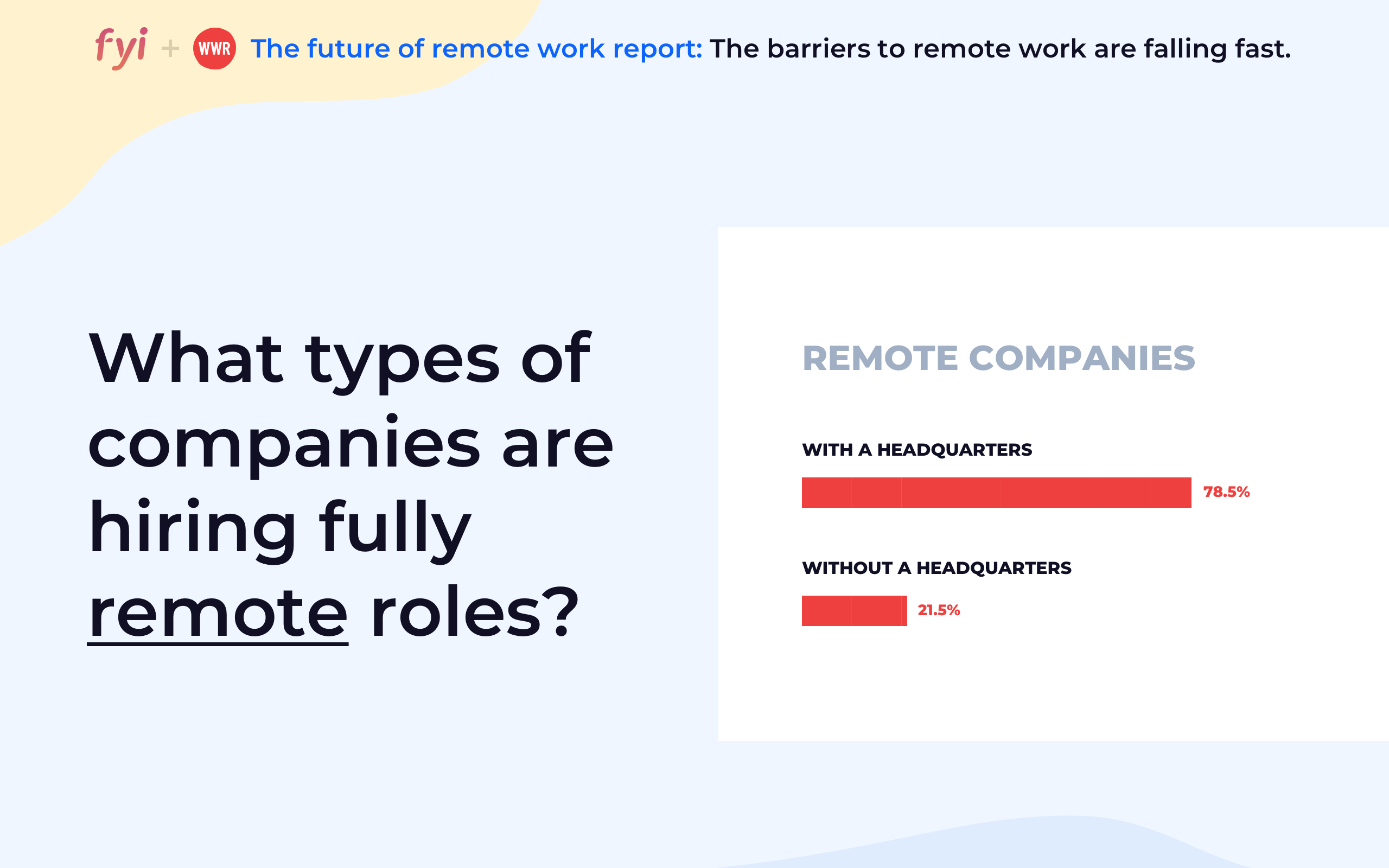 fyi + WWR The future of remote work report: The barriers to remote work are falling fast.

What types of companies are hiring fully remote roles?

REMOTE COMPANIES

WITH A HEADQUARTERS

78.5%

WITHOUT A HEADQUARTERS

21.5%